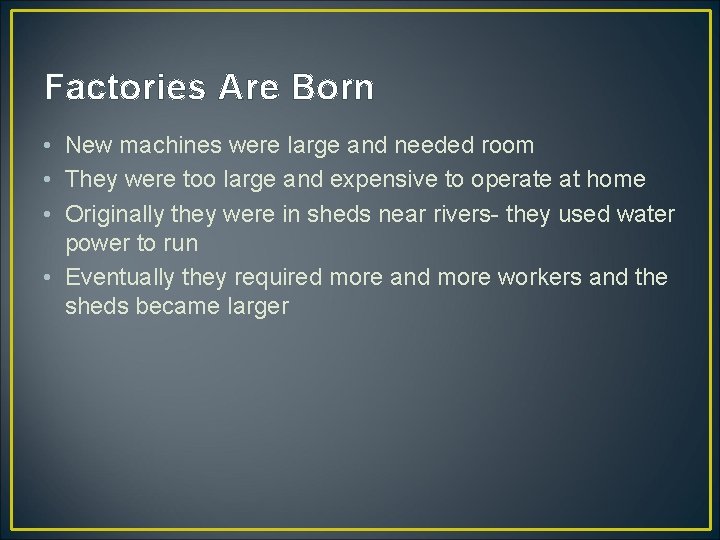 Factories Are Born

• New machines were large and needed room
• They were too large and expensive to operate at home
• Originally they were in sheds near rivers- they used water power to run
• Eventually they required more and more workers and the sheds became larger